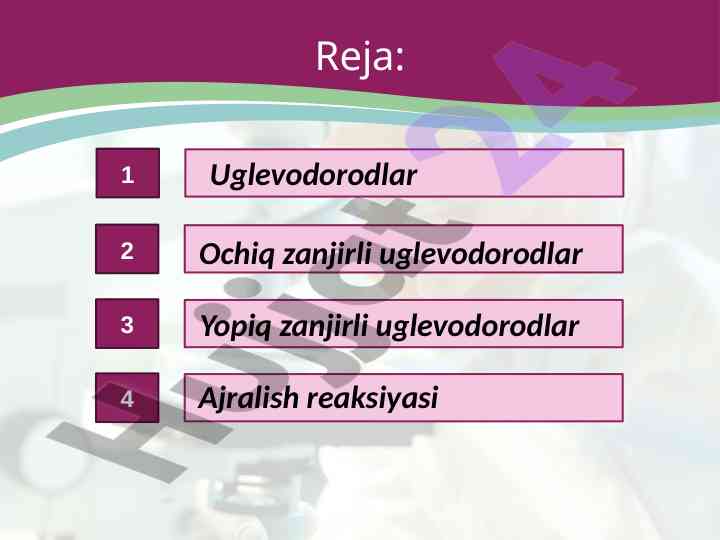 Reja:

1 Uglevodorodlar

2 Ochiq zanjirli uglevodorodlar

3 Yopiq zanjirli uglevodorodlar

4 Ajralish reaksiyasi

Hujjat24